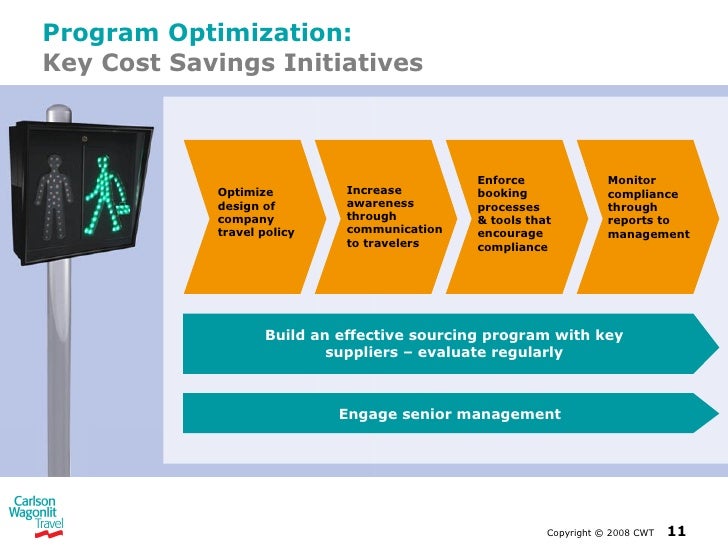 Program Optimization:
Key Cost Savings Initiatives

Optimize design of company travel policy

Increase awareness through communication to travelers

Enforce booking processes & tools that encourage compliance

Monitor compliance through reports to management

Build an effective sourcing program with key suppliers – evaluate regularly

Engage senior management

Carlson Wagonlit Travel

Copyright © 2008 CWT 11